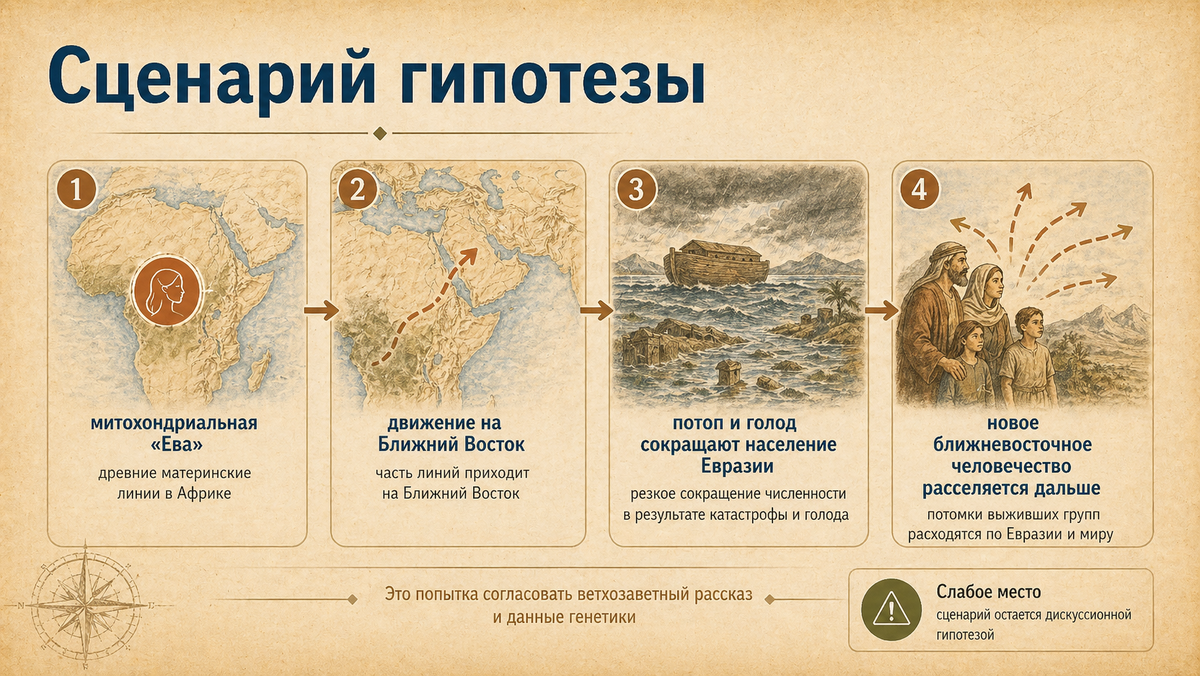 Сценарий гипотезы

1
митохондриальная «Ева»
древние материнские линии в Африке

2
движение на Ближний Восток
часть линий приходит на Ближний Восток

3
потоп и голод сокращают население Евразии
резкое сокращение численности в результате катастрофы и голода

4
новое ближневосточное человечество расселяется дальше
потомки выживших групп расходятся по Евразии и миру

Это попытка согласовать ветхозаветный рассказ и данные генетики

Слабое место
сценарий остается дискуссионной гипотезой